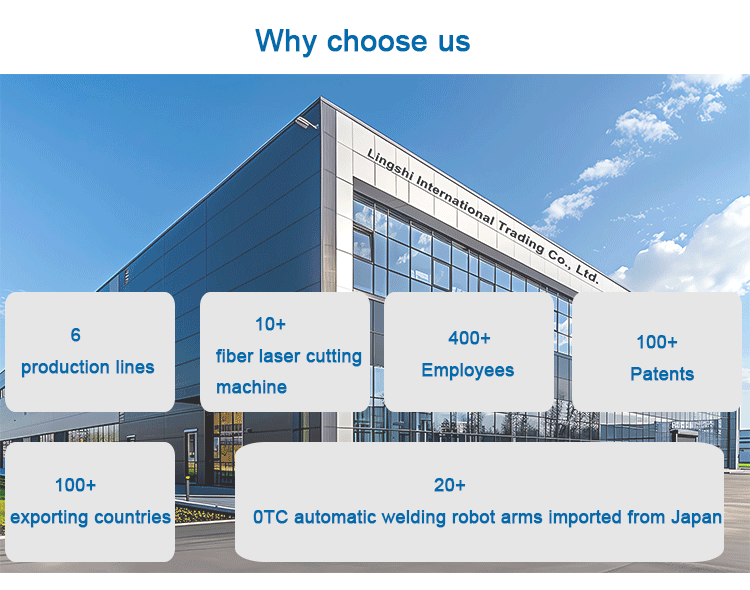 Why choose us

Lingshi International Trading Co., Ltd.

6
production lines

10+
fiber laser cutting machine

400+
Employees

100+
Patents

100+
exporting countries

20+
0TC automatic welding robot arms imported from Japan